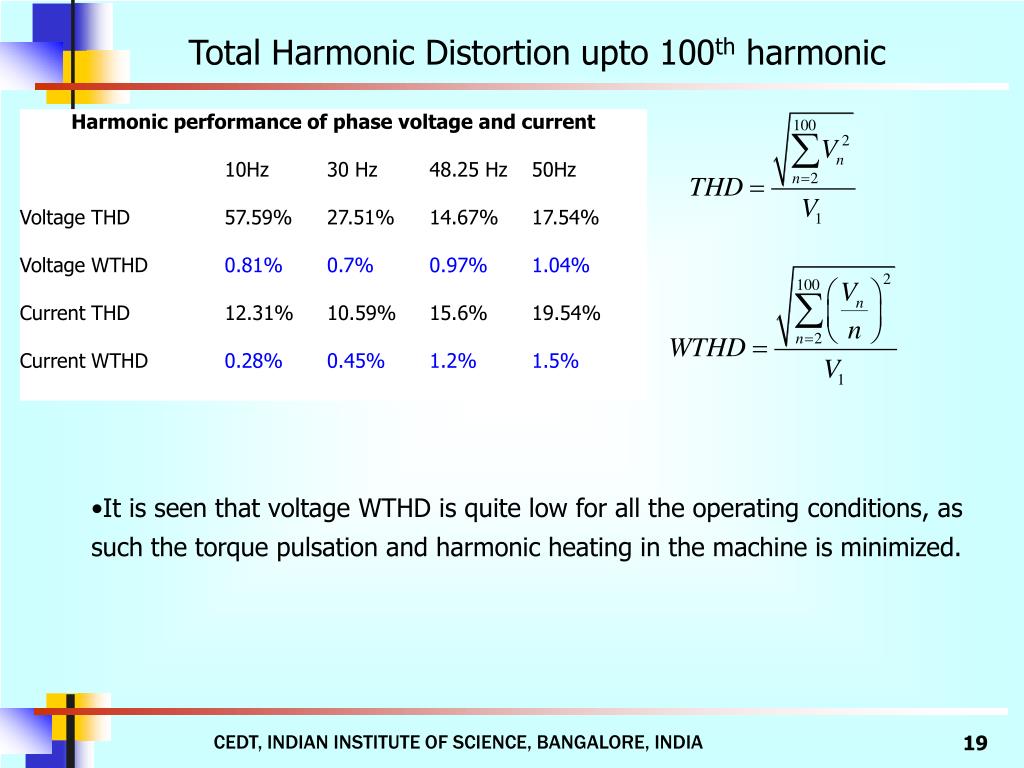 Total Harmonic Distortion upto 100$^{th}$ harmonic

Harmonic performance of phase voltage and current

| | 10Hz | 30 Hz | 48.25 Hz | 50Hz |
|---|---|---|---|---|
| Voltage THD | 57.59% | 27.51% | 14.67% | 17.54% |
| Voltage WTHD | 0.81% | 0.7% | 0.97% | 1.04% |
| Current THD | 12.31% | 10.59% | 15.6% | 19.54% |
| Current WTHD | 0.28% | 0.45% | 1.2% | 1.5% |

$THD = \frac{\sqrt{\sum_{n=2}^{100} V_n^2}}{V_1}$

$WTHD = \frac{\sqrt{\sum_{n=2}^{100} \left(\frac{V_n}{n}\right)^2}}{V_1}$

•It is seen that voltage WTHD is quite low for all the operating conditions, as such the torque pulsation and harmonic heating in the machine is minimized.

CEDT, INDIAN INSTITUTE OF SCIENCE, BANGALORE, INDIA

19